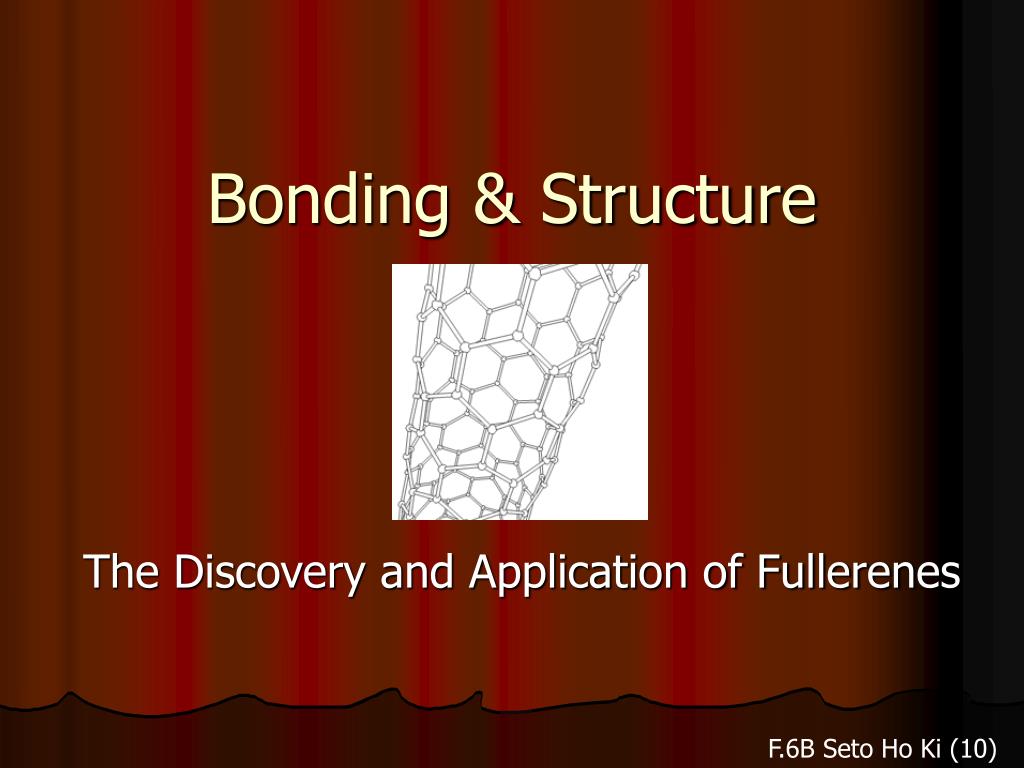 Bonding & Structure

The Discovery and Application of Fullerenes

F.6B Seto Ho Ki (10)